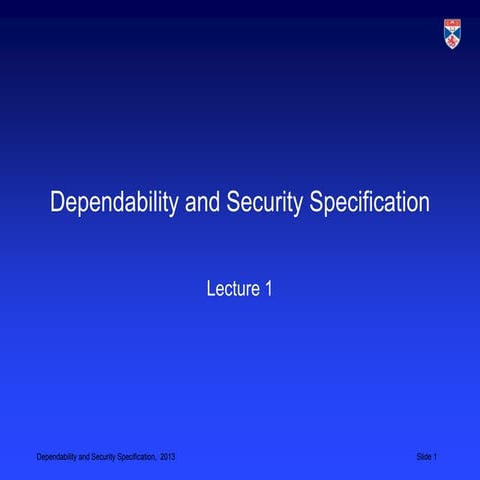 Dependability and Security Specification

Lecture 1

Dependability and Security Specification, 2013

Slide 1